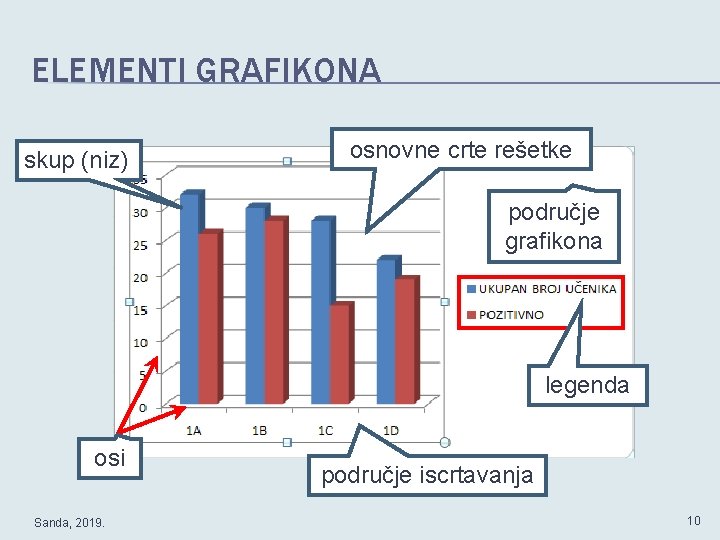 ELEMENTI GRAFIKONA

skup (niz)

osnovne crte rešetke

područje grafikona

35
30
25
20
15
10
5
0

1A 1B 1C 1D

UKUPAN BROJ UČENIKA
POZITIVNO

legenda

osi

područje iscrtavanja

Sanda, 2019.

10